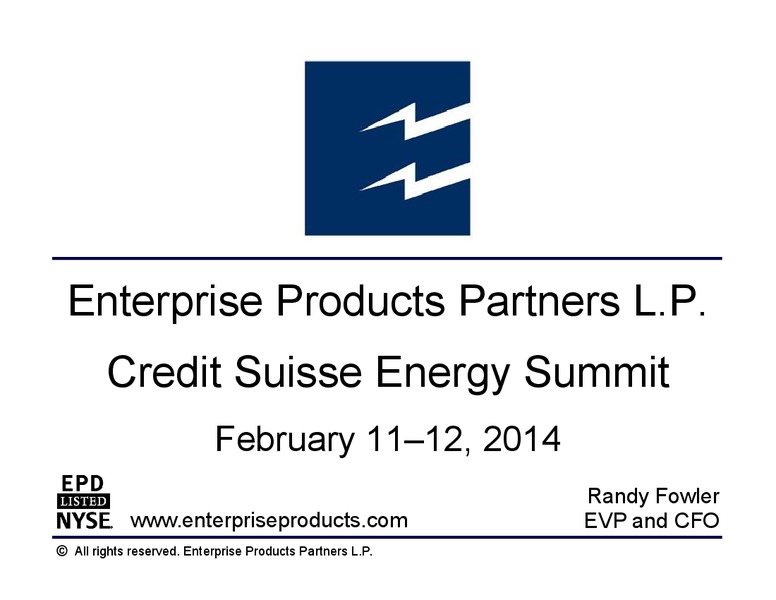 Enterprise Products Partners L.P.

Credit Suisse Energy Summit

February 11–12, 2014

EPD
LISTED
NYSE

www.enterpriseproducts.com

Randy Fowler
EVP and CFO

© All rights reserved. Enterprise Products Partners L.P.